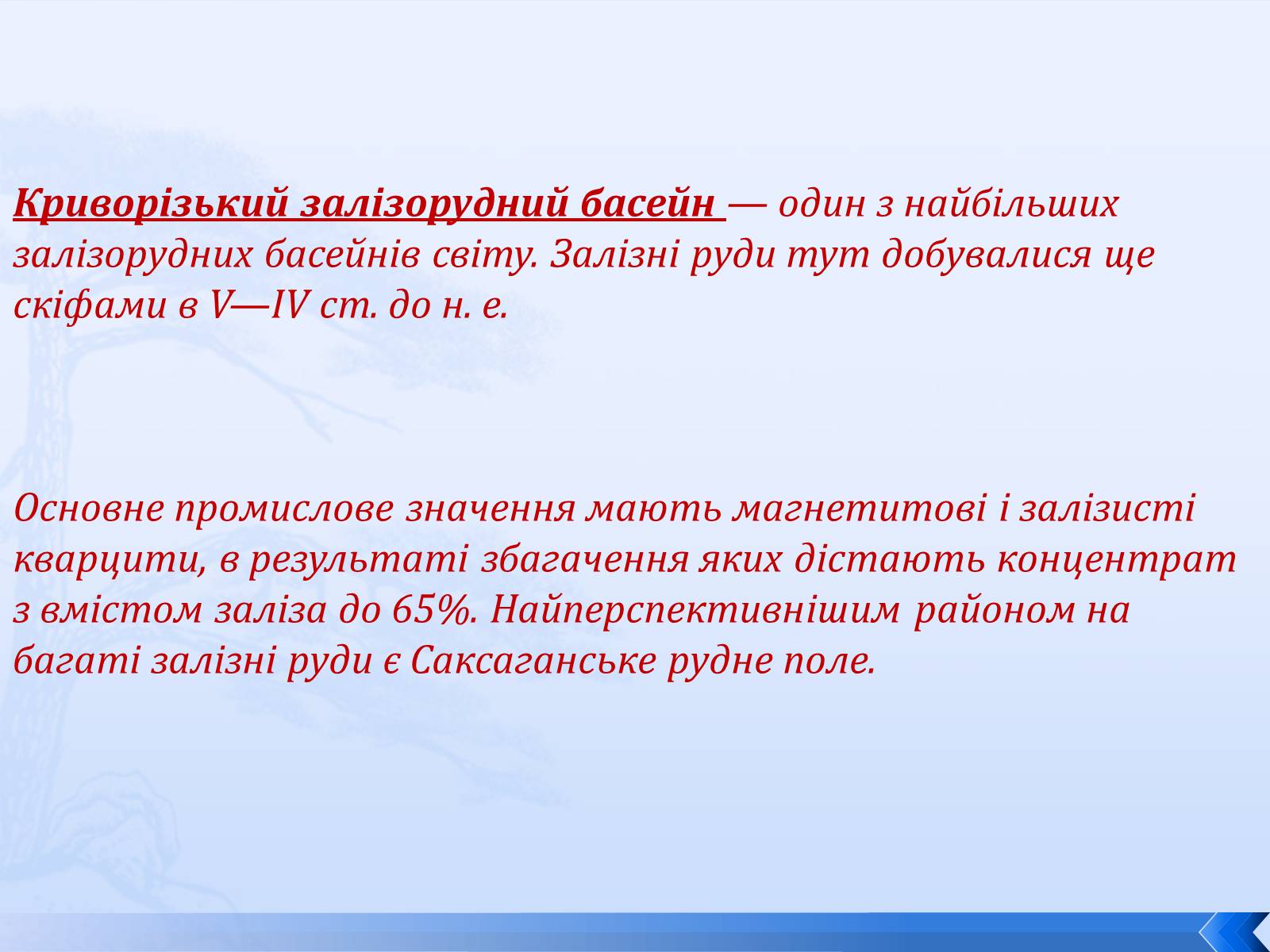 Криворізький залізорудний басейн — один з найбільших залізорудних басейнів світу. Залізні руди тут добувалися ще скіфами в V—IV ст. до н. е.

Основне промислове значення мають магнетитові і залізисті кварцити, в результаті збагачення яких дістають концентрат з вмістом заліза до 65%. Найперспективнішим районом на багаті залізні руди є Саксаганське рудне поле.